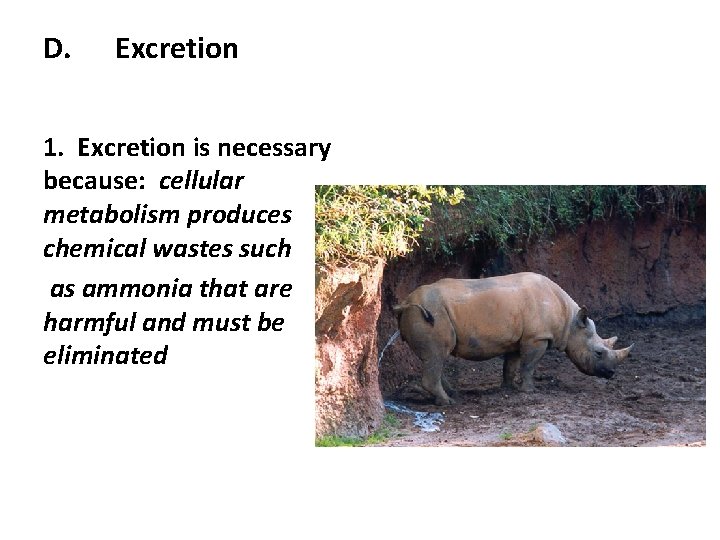 D. Excretion

1. Excretion is necessary because: cellular metabolism produces chemical wastes such as ammonia that are harmful and must be eliminated